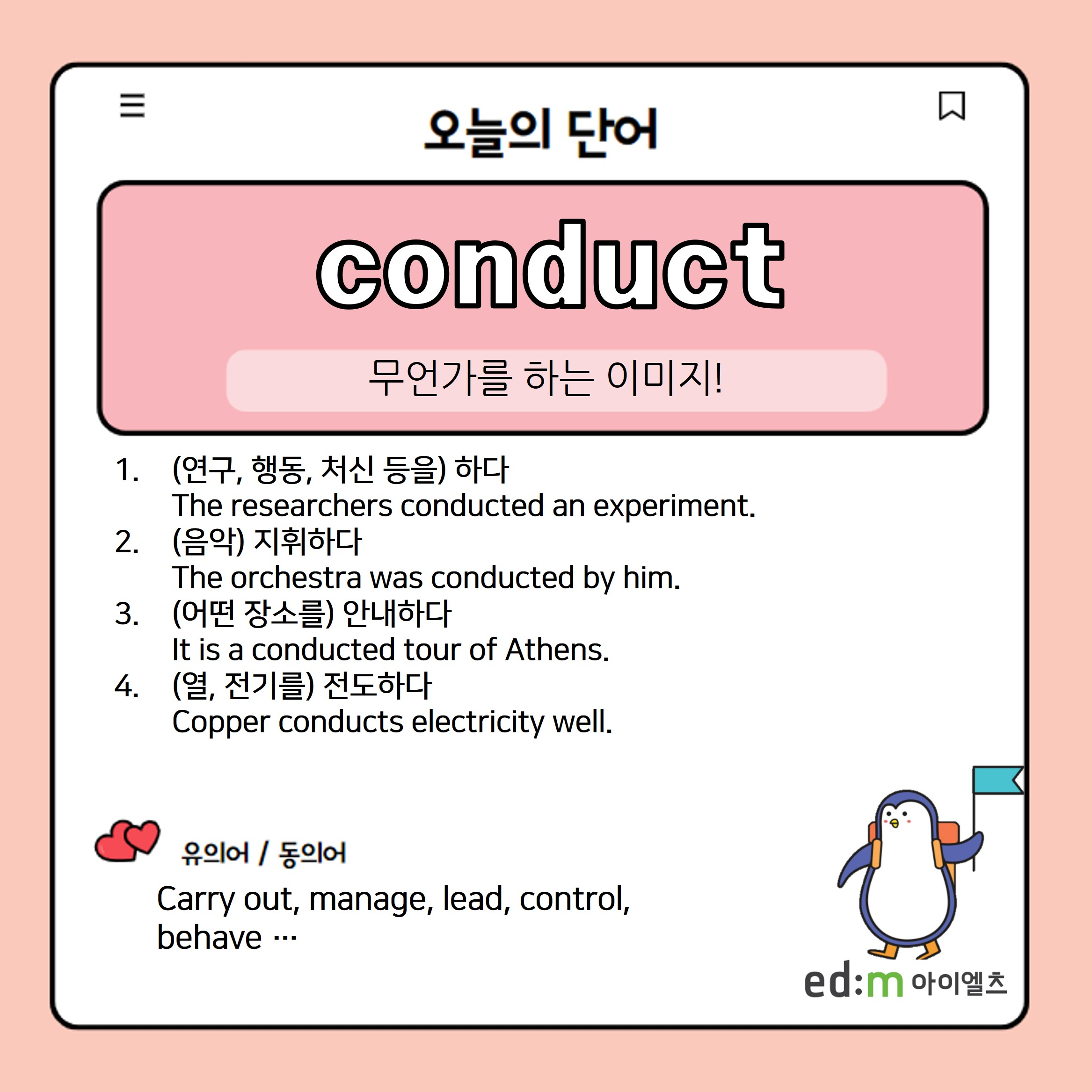 오늘의 단어

conduct

무언가를 하는 이미지!

1. (연구, 행동, 처신 등을) 하다
The researchers conducted an experiment.
2. (음악) 지휘하다
The orchestra was conducted by him.
3. (어떤 장소를) 안내하다
It is a conducted tour of Athens.
4. (열, 전기를) 전도하다
Copper conducts electricity well.

유의어 / 동의어
Carry out, manage, lead, control, behave …

ed:m 아이엘츠